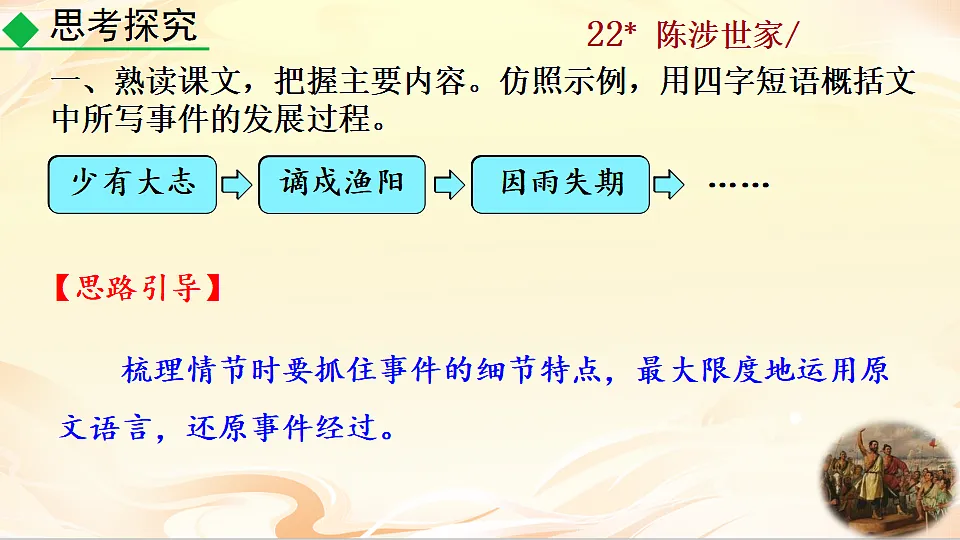 思考探究

22* 陈涉世家/

一、熟读课文，把握主要内容。仿照示例，用四字短语概括文中所写事件的发展过程。

少有大志 谪戍渔阳 因雨失期 ……

【思路引导】

梳理情节时要抓住事件的细节特点，最大限度地运用原文语言，还原事件经过。